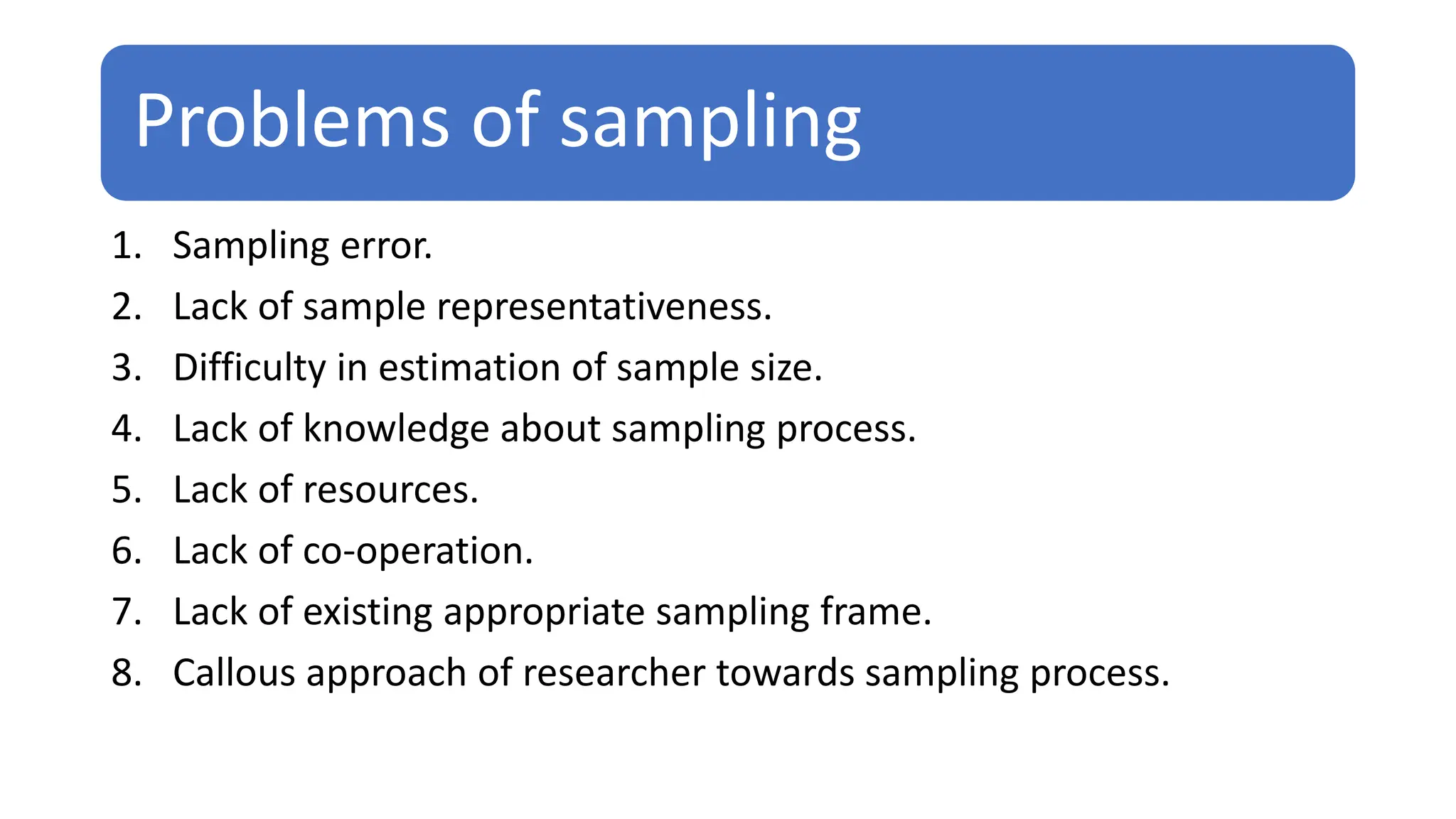 Problems of sampling

1. Sampling error.
2. Lack of sample representativeness.
3. Difficulty in estimation of sample size.
4. Lack of knowledge about sampling process.
5. Lack of resources.
6. Lack of co-operation.
7. Lack of existing appropriate sampling frame.
8. Callous approach of researcher towards sampling process.